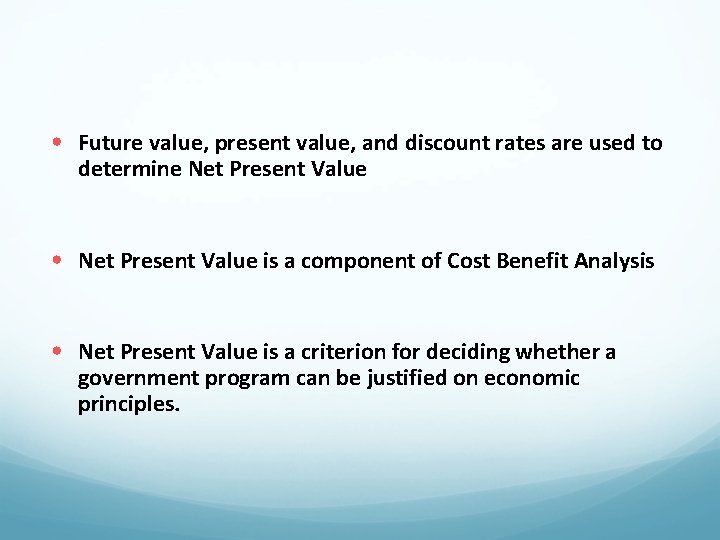 • Future value, present value, and discount rates are used to determine Net Present Value

• Net Present Value is a component of Cost Benefit Analysis

• Net Present Value is a criterion for deciding whether a government program can be justified on economic principles.